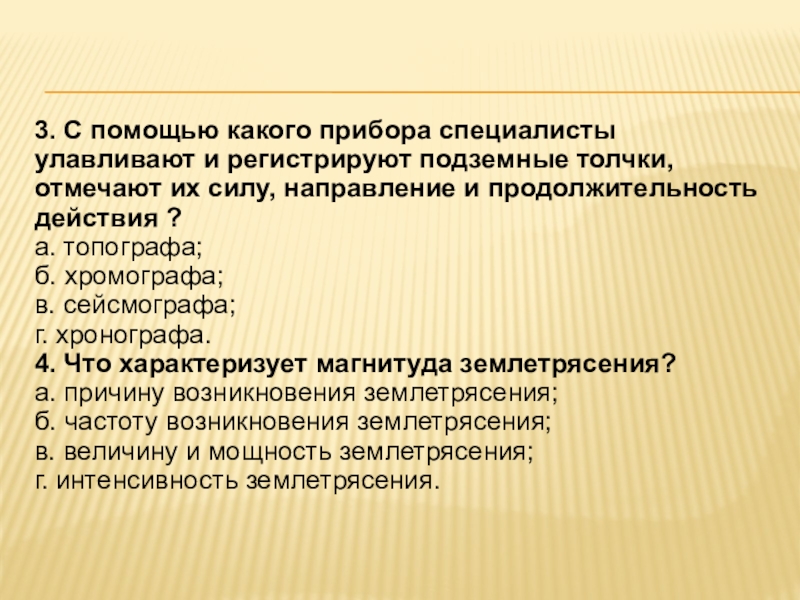 3. С помощью какого прибора специалисты улавливают и регистрируют подземные толчки, отмечают их силу, направление и продолжительность действия ?
а. топографа;
б. хромографа;
в. сейсмографа;
г. хронографа.
4. Что характеризует магнитуда землетрясения?
а. причину возникновения землетрясения;
б. частоту возникновения землетрясения;
в. величину и мощность землетрясения;
г. интенсивность землетрясения.